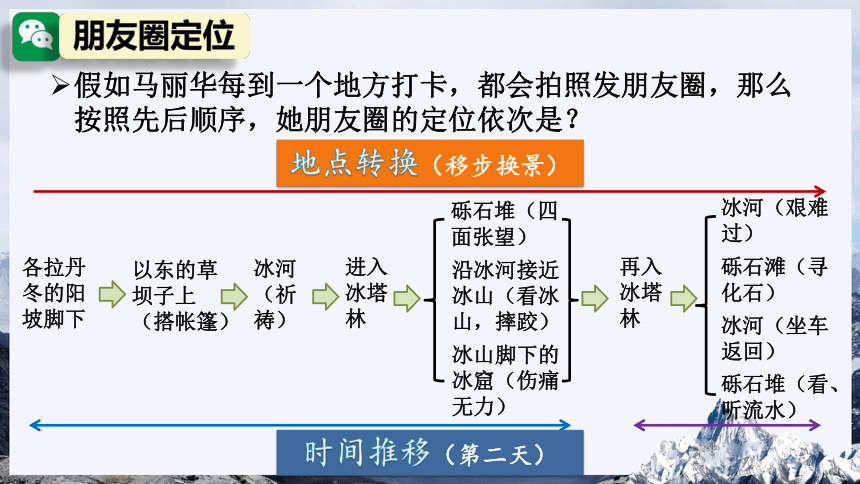 朋友圈定位

➢假如马丽华每到一个地方打卡，都会拍照发朋友圈，那么按照先后顺序，她朋友圈的定位依次是？

地点转换（移步换景）

各拉丹冬的阳坡脚下

以东的草坝子上（搭帐篷）

冰河（祈祷）

进入冰塔林

砾石堆（四面张望）

沿冰河接近冰山（看冰山，摔跤）

冰山脚下的冰窟（伤痛无力）

再入冰塔林

冰河（艰难过）

砾石滩（寻化石）

冰河（坐车返回）

砾石堆（看、听流水）

时间推移（第二天）